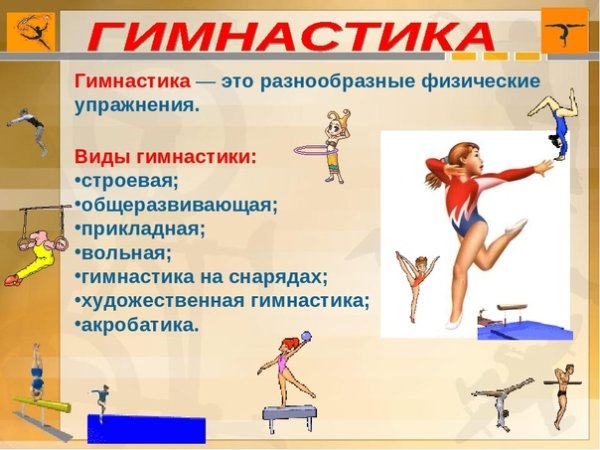 ГИМНАСТИКА

Гимнастика — это разнообразные физические упражнения.

Виды гимнастики:
•строевая;
•общеразвивающая;
•прикладная;
•вольная;
•гимнастика на снарядах;
•художественная гимнастика;
•акробатика.